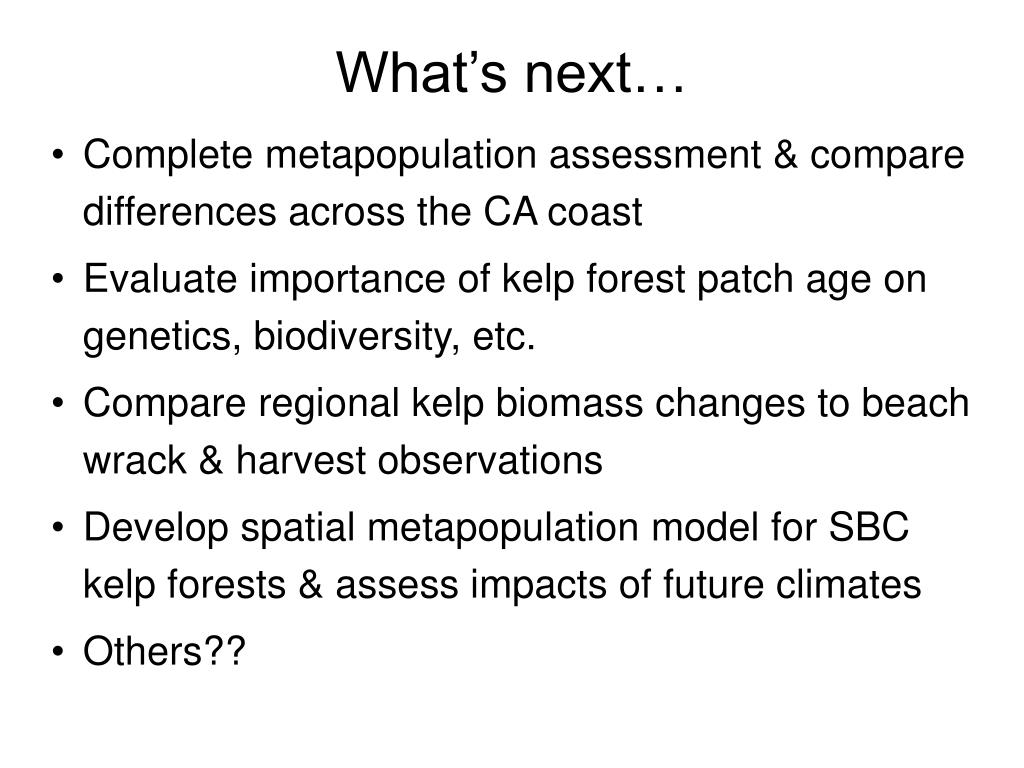 What’s next…

• Complete metapopulation assessment & compare differences across the CA coast
• Evaluate importance of kelp forest patch age on genetics, biodiversity, etc.
• Compare regional kelp biomass changes to beach wrack & harvest observations
• Develop spatial metapopulation model for SBC kelp forests & assess impacts of future climates
• Others??